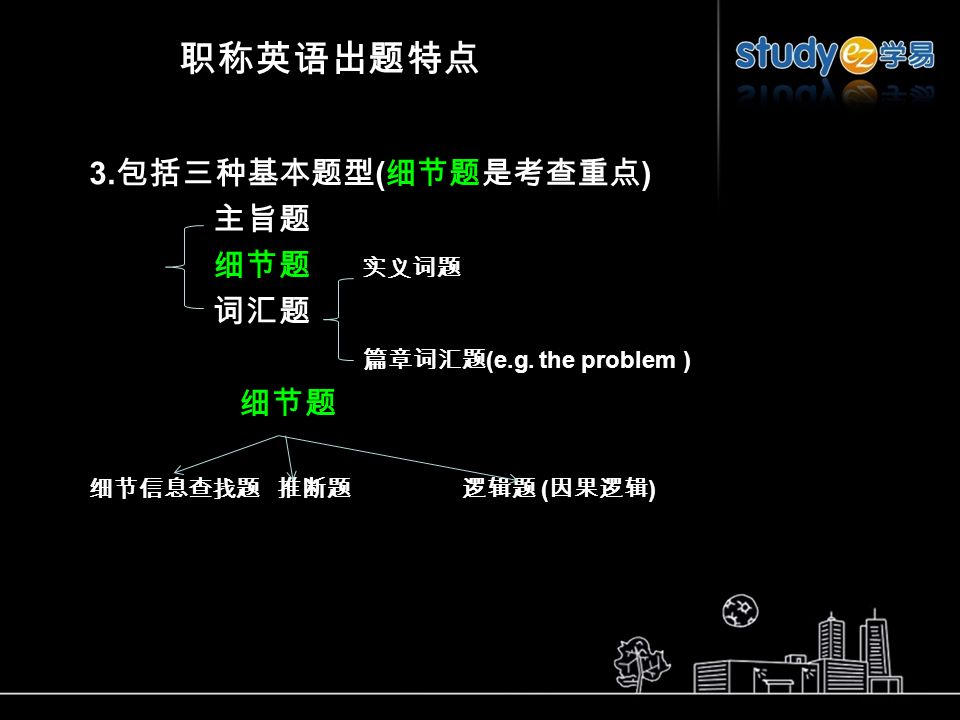 职称英语出题特点

study ez 学易

3.包括三种基本题型(细节题是考查重点)

主旨题

细节题

词汇题

实义词题

篇章词汇题(e.g. the problem )

细节题

细节信息查找题 推断题 逻辑题 (因果逻辑)